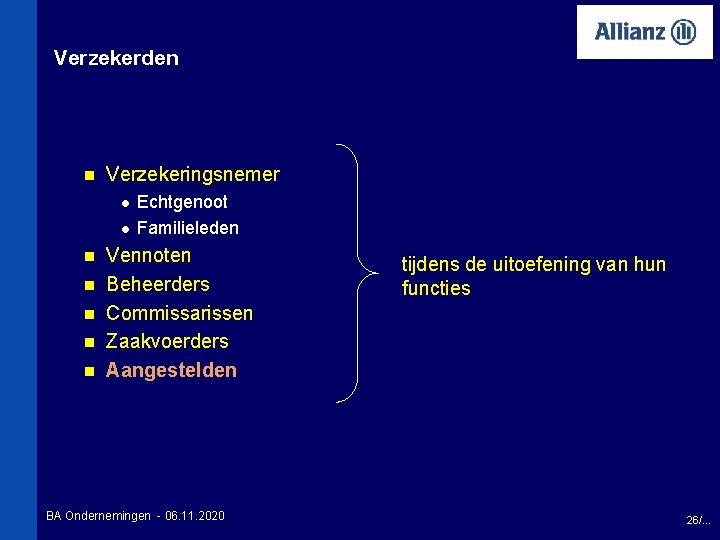 Allianz

Verzekerden

- Verzekeringsnemer
  - Echtgenoot
  - Familieleden
- Vennoten
- Beheerders
- Commissarissen
- Zaakvoerders
- Aangestelden

tijdens de uitoefening van hun functies

BA Ondernemingen - 06.11.2020

26/...